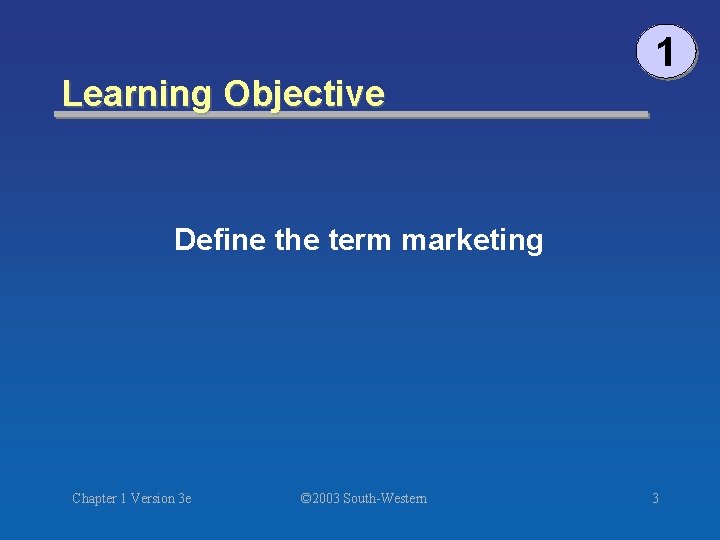 1

Learning Objective

Define the term marketing

Chapter 1 Version 3e

©2003 South-Western

3